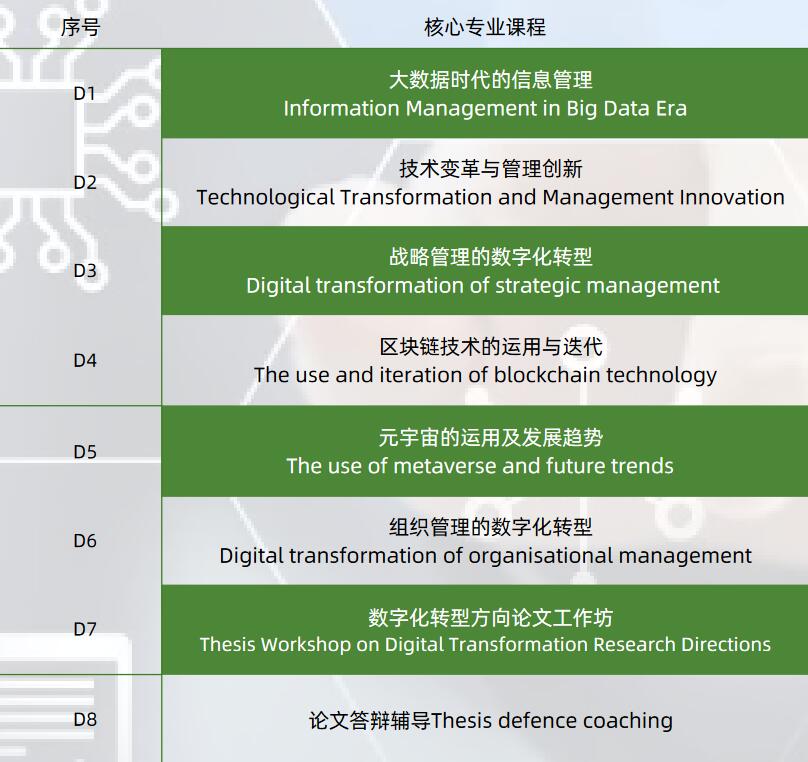 | 序号 | 核心专业课程 |
|---|---|
| D1 | 大数据时代的信息管理 Information Management in Big Data Era |
| D2 | 技术变革与管理创新 Technological Transformation and Management Innovation |
| D3 | 战略管理的数字化转型 Digital transformation of strategic management |
| D4 | 区块链技术的运用与迭代 The use and iteration of blockchain technology |
| D5 | 元宇宙的运用及发展趋势 The use of metaverse and future trends |
| D6 | 组织管理的数字化转型 Digital transformation of organisational management |
| D7 | 数字化转型方向论文工作坊 Thesis Workshop on Digital Transformation Research Directions |
| D8 | 论文答辩辅导Thesis defence coaching |